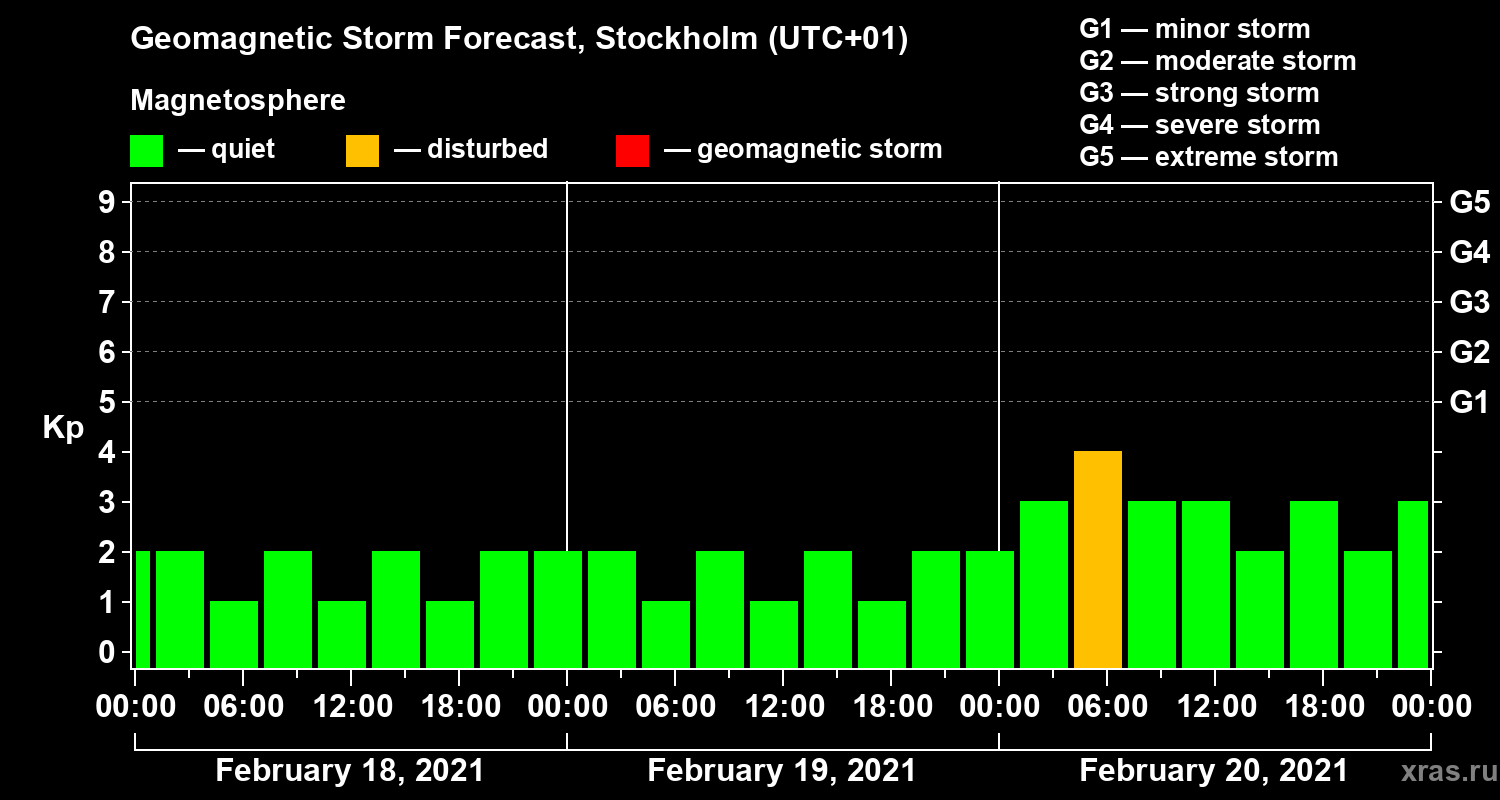 Geomagnetic Storm Forecast, Stockholm (UTC+01)

Magnetosphere

— quiet — disturbed — geomagnetic storm

G1 — minor storm
G2 — moderate storm
G3 — strong storm
G4 — severe storm
G5 — extreme storm

Kp

9
8
7
6
5
4
3
2
1
0

G5
G4
G3
G2
G1

00:00 06:00 12:00 18:00 00:00 06:00 12:00 18:00 00:00 06:00 12:00 18:00 00:00

February 18, 2021

February 19, 2021

February 20, 2021

xras.ru